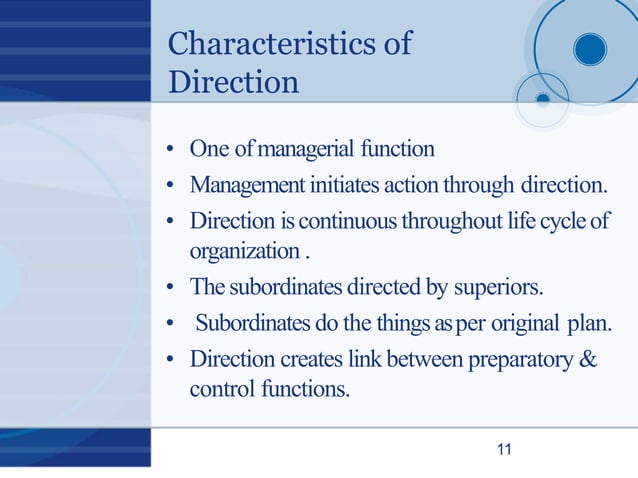 Characteristics of Direction

• One of managerial function
• Management initiates action through direction.
• Direction is continuous throughout life cycle of organization .
• The subordinates directed by superiors.
• Subordinates do the things as per original plan.
• Direction creates link between preparatory & control functions.

11